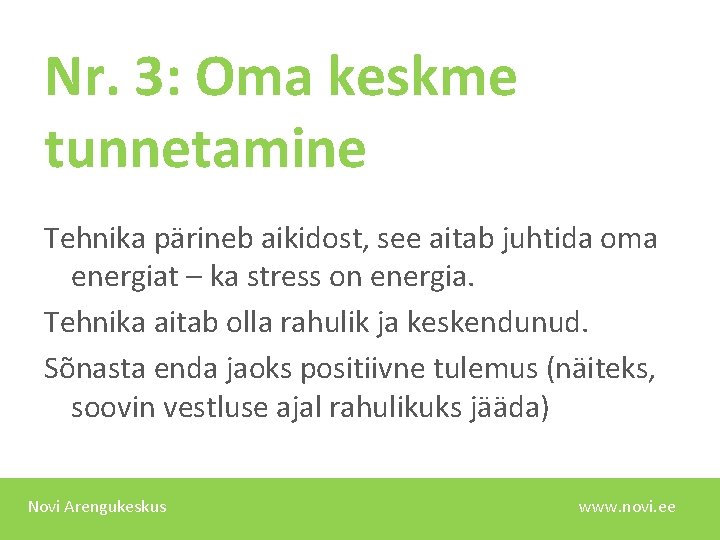 Nr. 3: Oma keskme tunnetamine

Tehnika pärineb aikidost, see aitab juhtida oma energiat – ka stress on energia.

Tehnika aitab olla rahulik ja keskendunud.

Sõnasta enda jaoks positiivne tulemus (näiteks, soovin vestluse ajal rahulikuks jääda)

Novi Arengukeskus

www.novi.ee